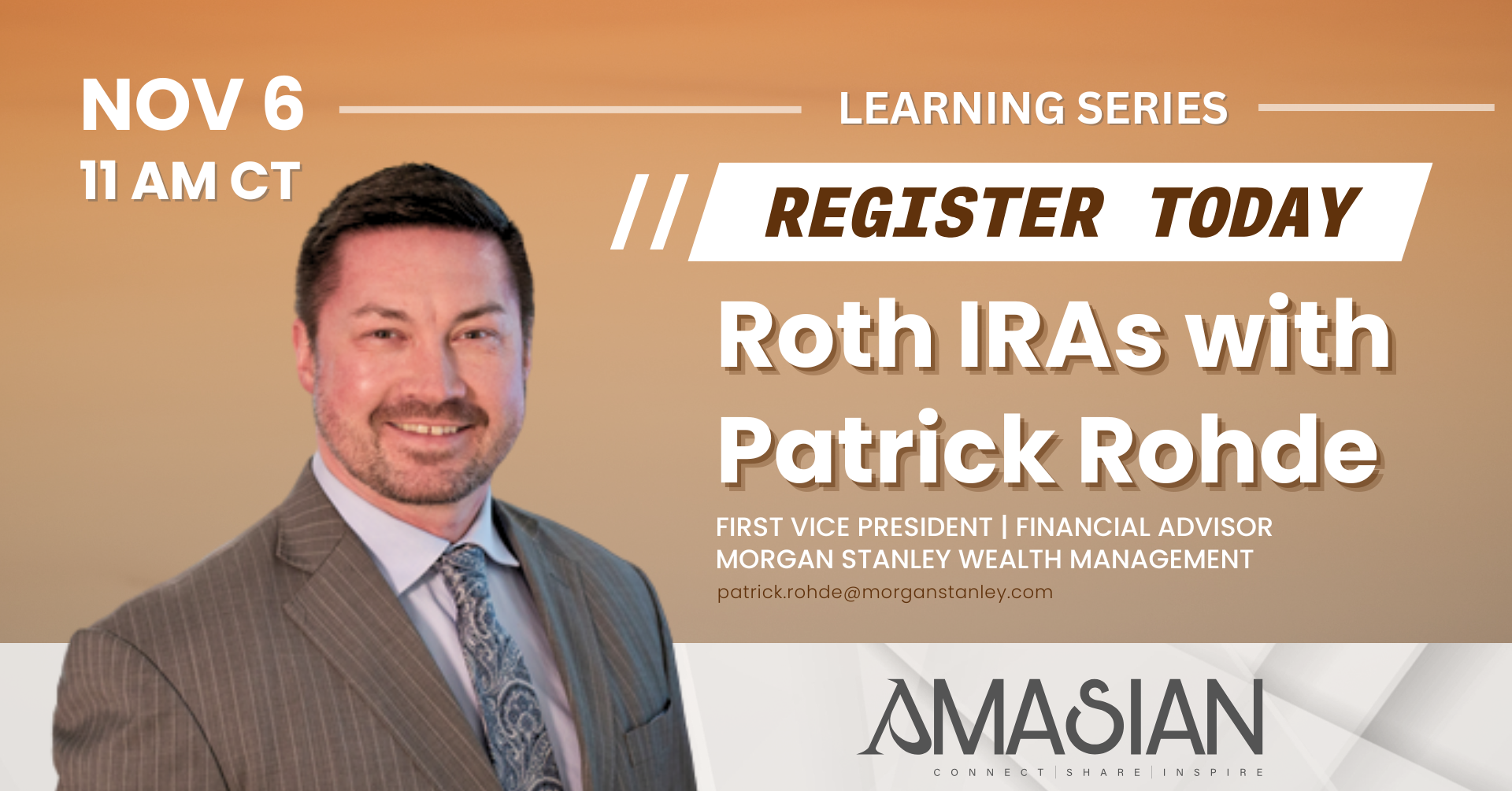 NOV 6
11 AM CT

LEARNING SERIES

// REGISTER TODAY

Roth IRAs with Patrick Rohde

FIRST VICE PRESIDENT | FINANCIAL ADVISOR
MORGAN STANLEY WEALTH MANAGEMENT
patrick.rohde@morganstanley.com

AMASIAN
CONNECT | SHARE | INSPIRE